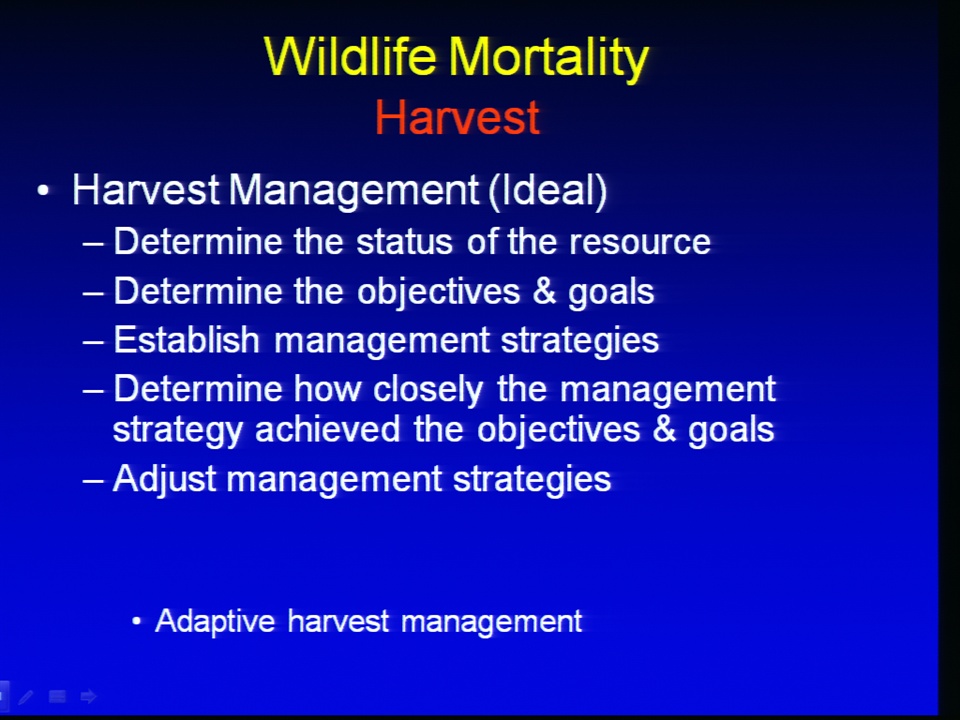 Wildlife Mortality
Harvest

• Harvest Management (Ideal)
– Determine the status of the resource
– Determine the objectives & goals
– Establish management strategies
– Determine how closely the management strategy achieved the objectives & goals
– Adjust management strategies

• Adaptive harvest management